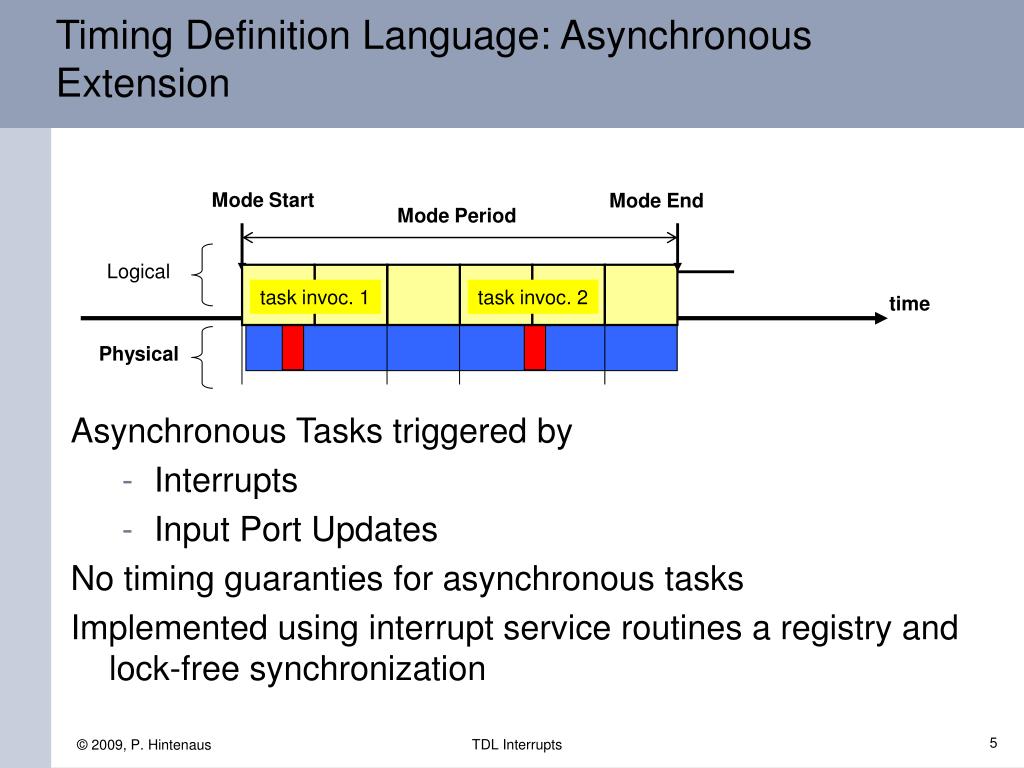 Timing Definition Language: Asynchronous Extension

Mode Start
Mode Period
Mode End
Logical
task invoc. 1
task invoc. 2
time
Physical

Asynchronous Tasks triggered by
- Interrupts
- Input Port Updates

No timing guaranties for asynchronous tasks

Implemented using interrupt service routines a registry and lock-free synchronization

© 2009, P. Hintenaus
TDL Interrupts
5